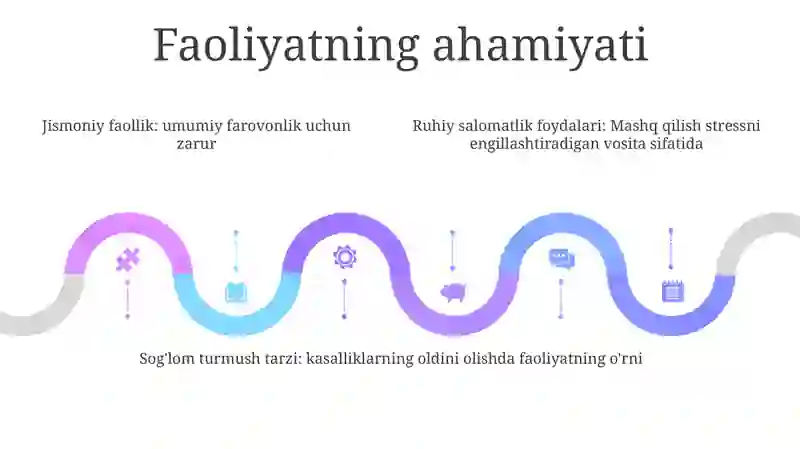 Faoliyatning ahamiyati

Jismoniy faollik: umumiy farovonlik uchun zarur

Ruhiy salomatlik foydalari: Mashq qilish stressni engillashtiradigan vosita sifatida

Sog'lom turmush tarzi: kasalliklarning oldini olishda faoliyatning o'rni